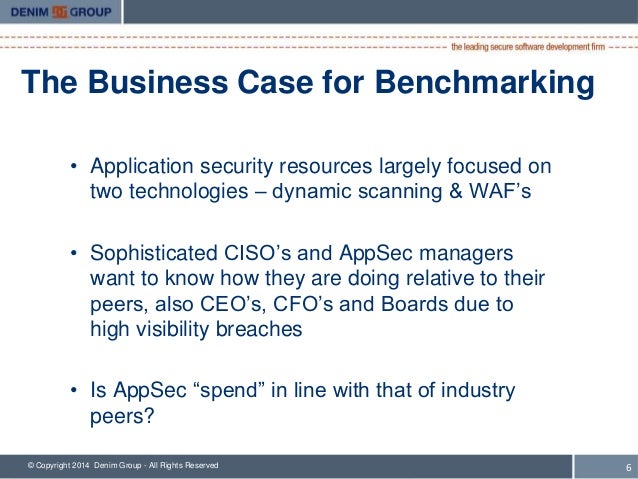 DENIM GROUP

the leading secure software development firm

The Business Case for Benchmarking

• Application security resources largely focused on two technologies – dynamic scanning & WAF’s

• Sophisticated CISO’s and AppSec managers want to know how they are doing relative to their peers, also CEO’s, CFO’s and Boards due to high visibility breaches

• Is AppSec “spend” in line with that of industry peers?

© Copyright 2014 Denim Group - All Rights Reserved

6